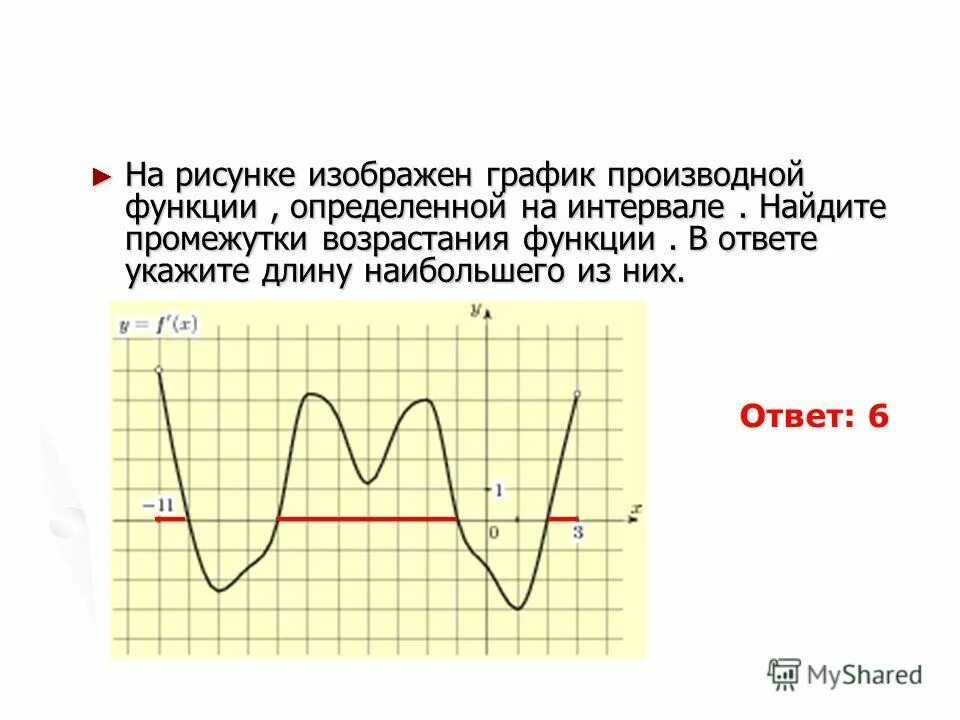 На рисунке изображен график производной функции , определенной на интервале . Найдите промежутки возрастания функции . В ответе укажите длину наибольшего из них.

$y = f'(x)$

$y$

$-11$

$1$

$0$

$3$

$x$

Ответ: 6

MyShared